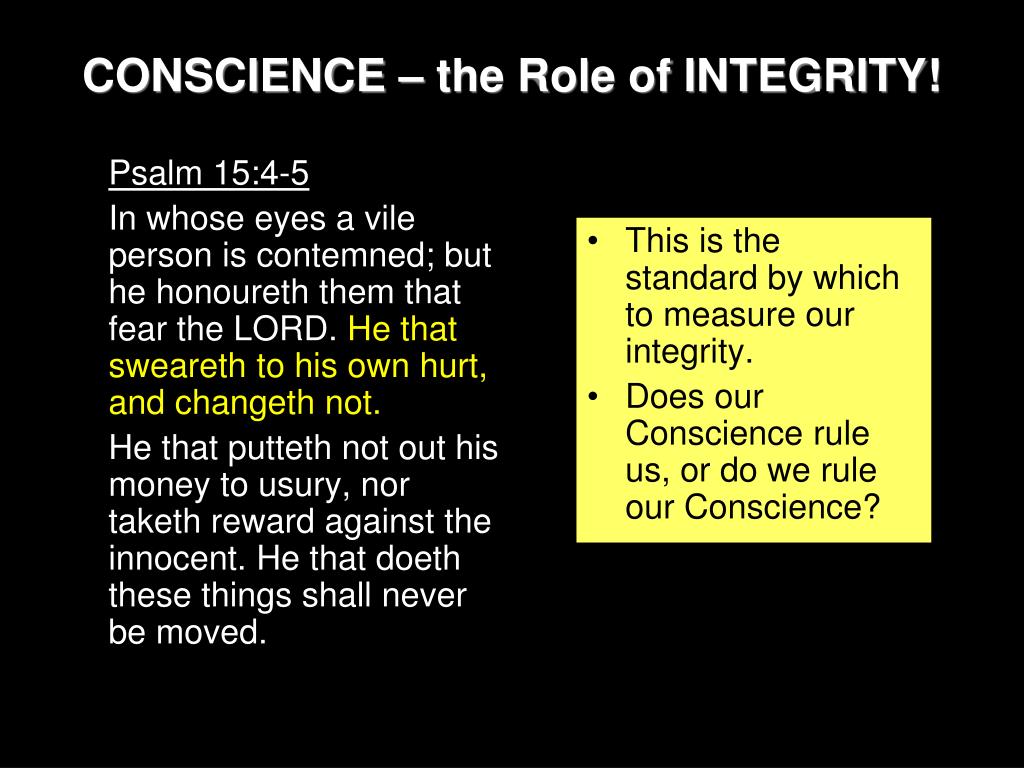 CONSCIENCE – the Role of INTEGRITY!

Psalm 15:4-5

In whose eyes a vile person is contemned; but he honoureth them that fear the LORD. He that sweareth to his own hurt, and changeth not.

He that putteth not out his money to usury, nor taketh reward against the innocent. He that doeth these things shall never be moved.

• This is the standard by which to measure our integrity.
• Does our Conscience rule us, or do we rule our Conscience?